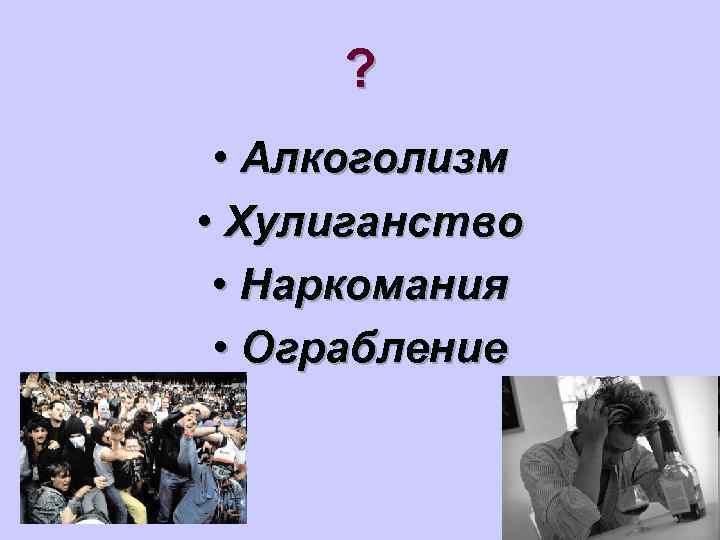 ?

• Алкоголизм
• Хулиганство
• Наркомания
• Ограбление